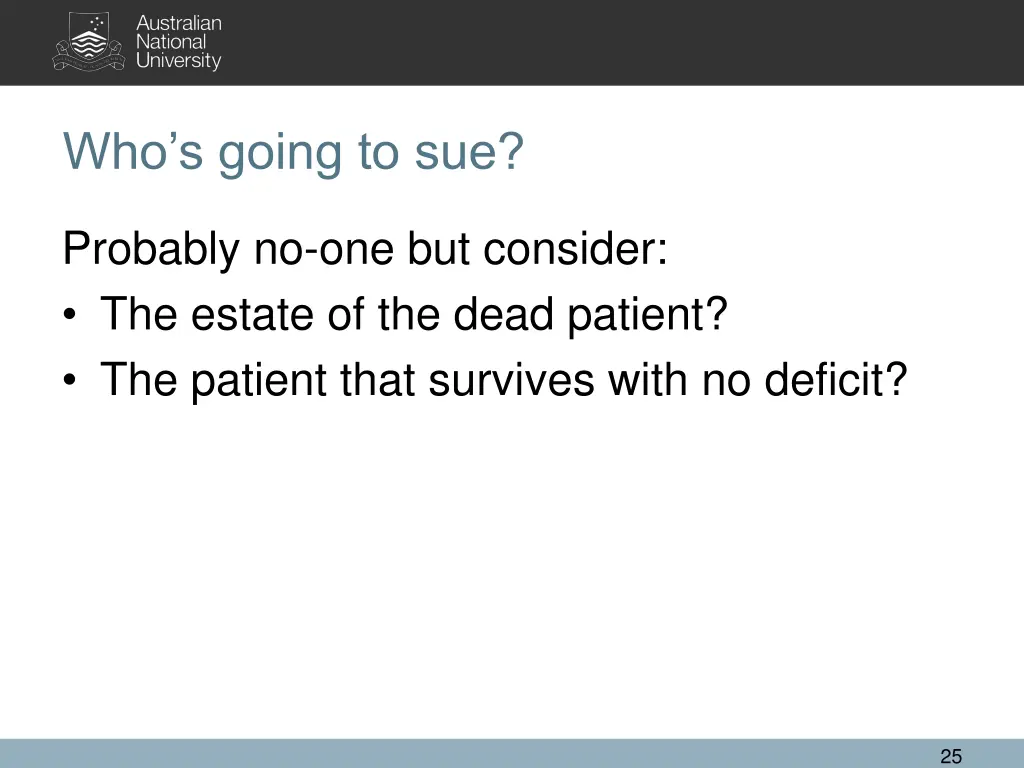 Australian National University

Who’s going to sue?

Probably no-one but consider:
• The estate of the dead patient?
• The patient that survives with no deficit?

25